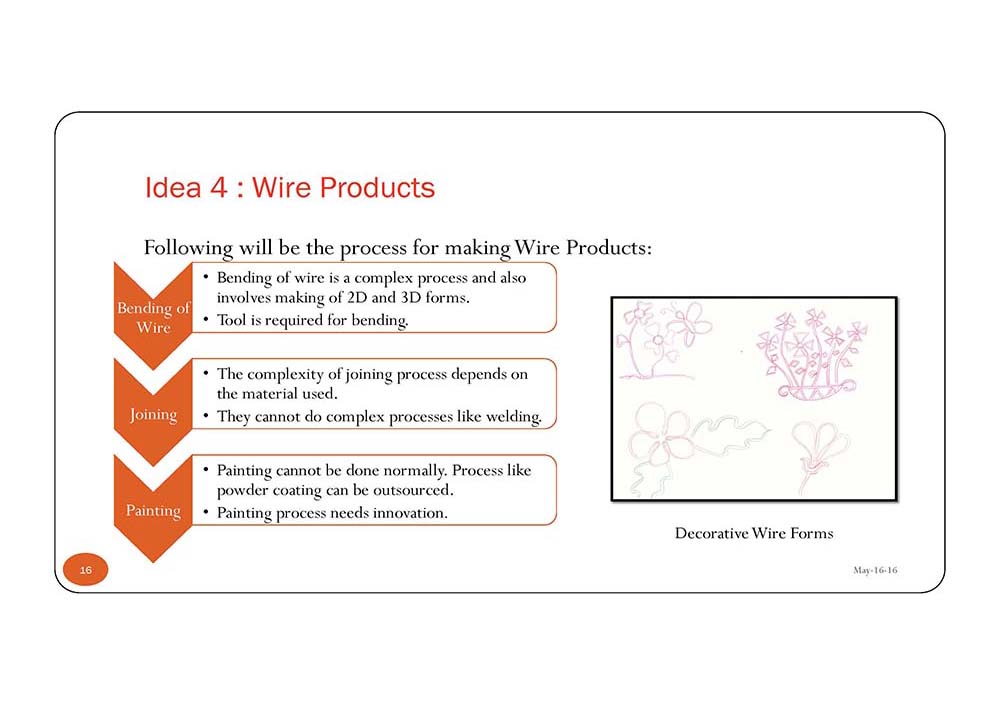 Idea 4 : Wire Products

Following will be the process for making Wire Products:

Bending of Wire

• Bending of wire is a complex process and also involves making of 2D and 3D forms.
• Tool is required for bending.

Joining

• The complexity of joining process depends on the material used.
• They cannot do complex processes like welding.

Painting

• Painting cannot be done normally. Process like powder coating can be outsourced.
• Painting process needs innovation.

Decorative Wire Forms

16

May-16-16